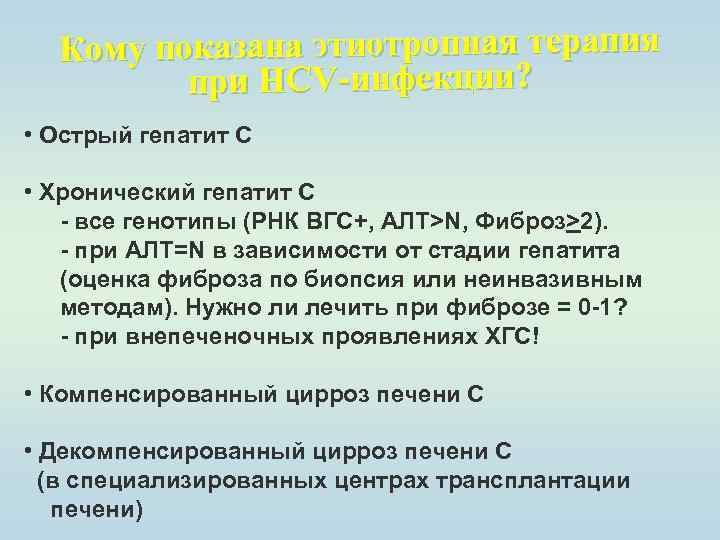 Кому показана этиотропная терапия при HCV-инфекции?

• Острый гепатит С

• Хронический гепатит С
- все генотипы (РНК ВГС+, АЛТ>N, Фиброз$\geq$2).
- при АЛТ=N в зависимости от стадии гепатита (оценка фиброза по биопсия или неинвазивным методам). Нужно ли лечить при фиброзе = 0-1?
- при внепеченочных проявлениях ХГС!

• Компенсированный цирроз печени С

• Декомпенсированный цирроз печени С (в специализированных центрах трансплантации печени)